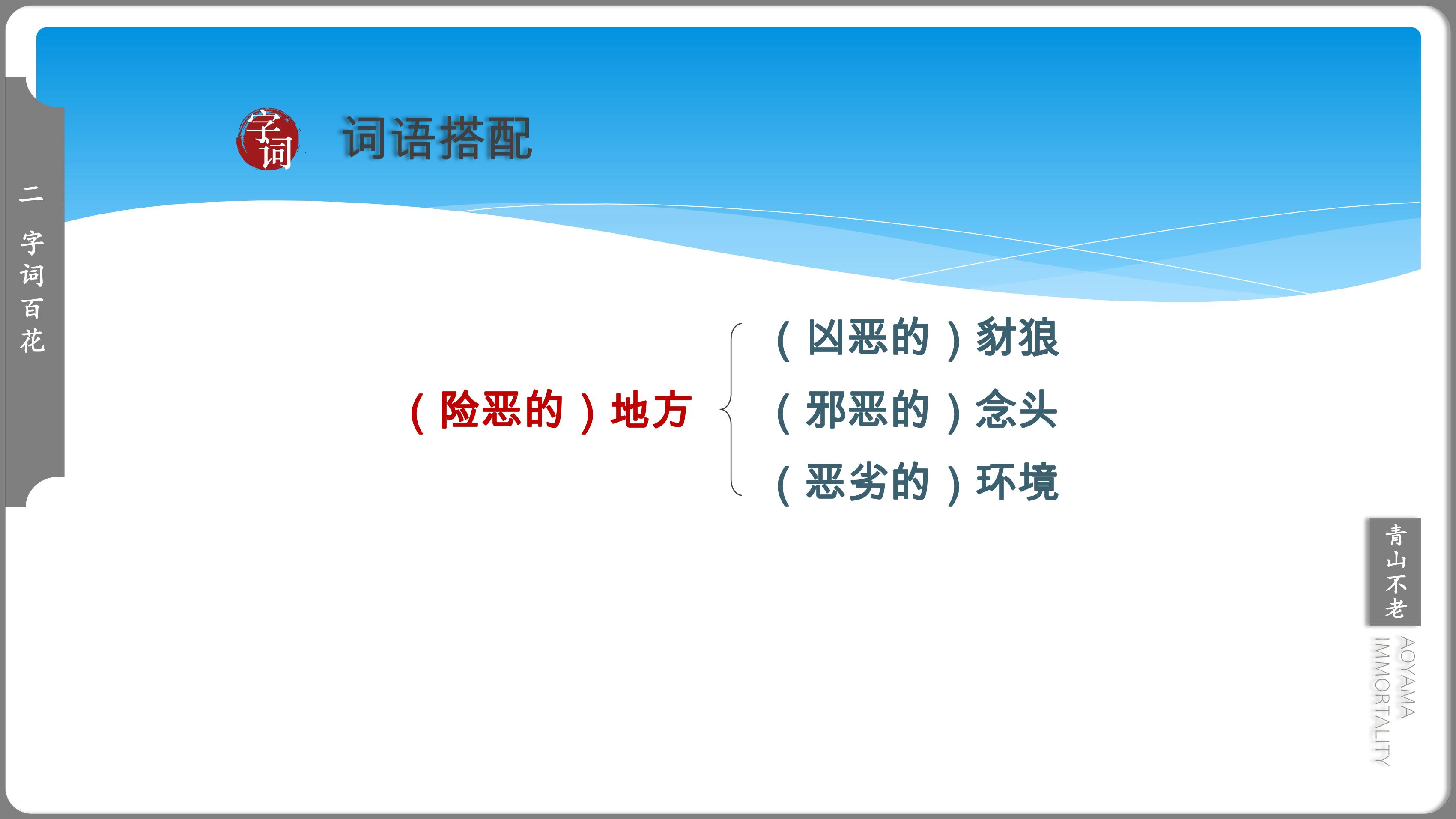 二 字词百花

字词

词语搭配

（险恶的）地方

（凶恶的）豺狼
（邪恶的）念头
（恶劣的）环境

青山不老

AOYAMA IMMORTALITY